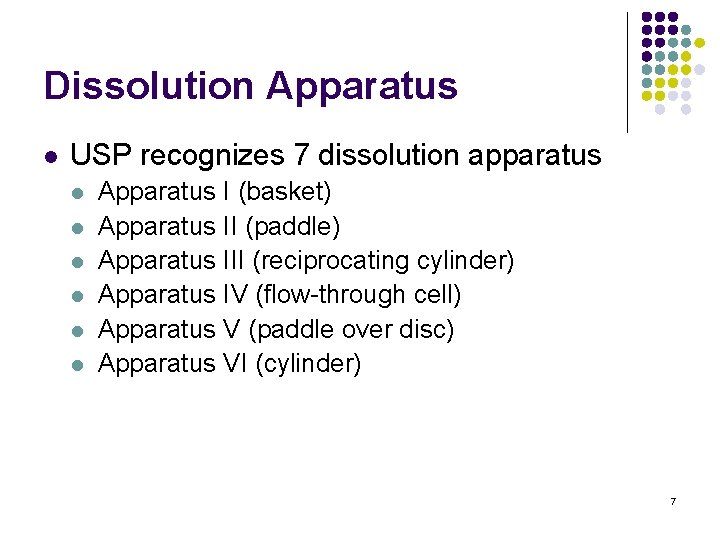 Dissolution Apparatus

- USP recognizes 7 dissolution apparatus
  - Apparatus I (basket)
  - Apparatus II (paddle)
  - Apparatus III (reciprocating cylinder)
  - Apparatus IV (flow-through cell)
  - Apparatus V (paddle over disc)
  - Apparatus VI (cylinder)

7